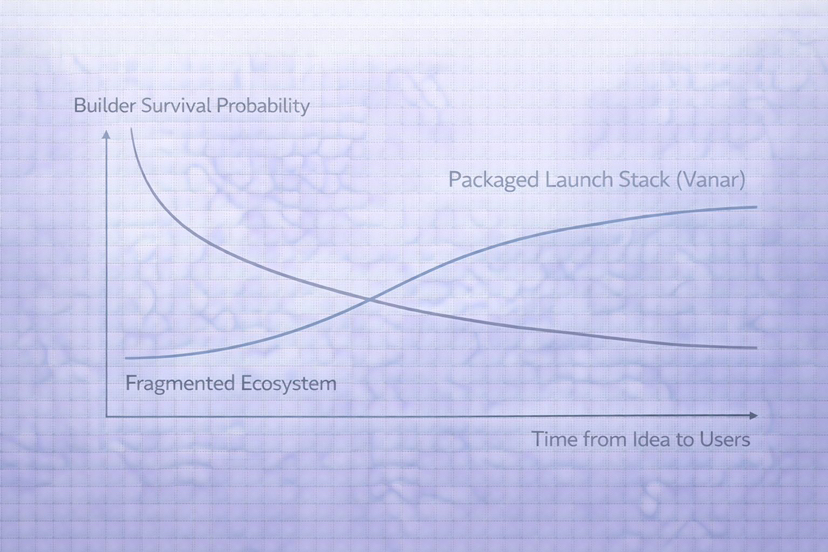 Builder Survival Probability

Packaged Launch Stack (Vanar)

Fragmented Ecosystem

Time from Idea to Users